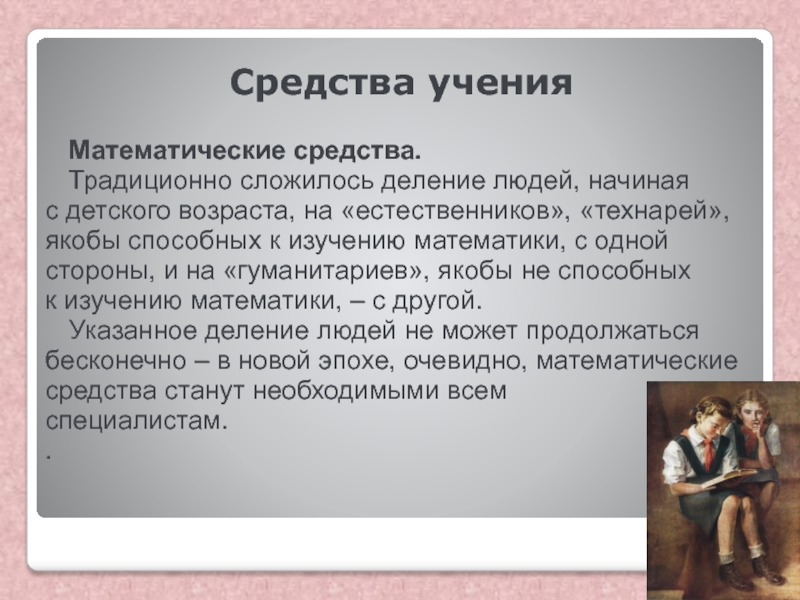 Средства учения

Математические средства.

Традиционно сложилось деление людей, начиная с детского возраста, на «естественников», «технарей», якобы способных к изучению математики, с одной стороны, и на «гуманитариев», якобы не способных к изучению математики, – с другой.

Указанное деление людей не может продолжаться бесконечно – в новой эпохе, очевидно, математические средства станут необходимыми всем специалистам.

.